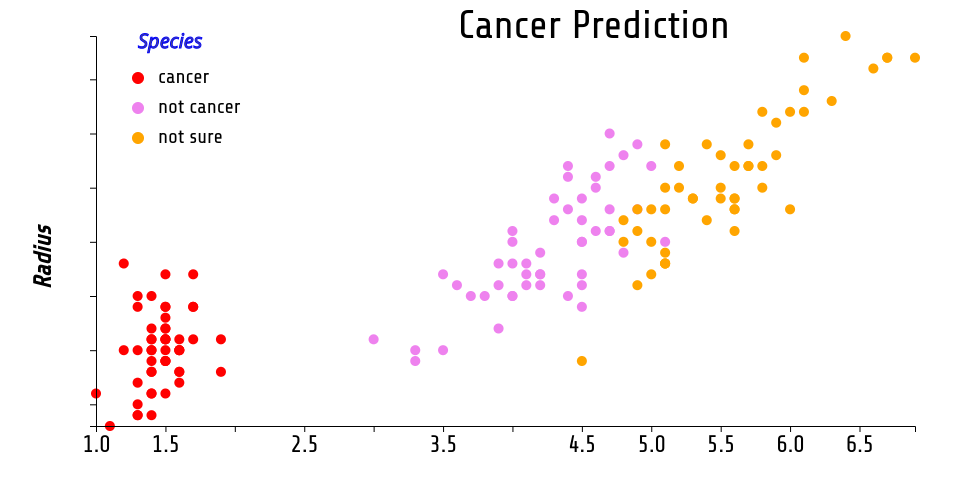 Cancer Prediction

Species
cancer
not cancer
not sure

Radius

1.0
1.5
2.5
3.5
4.5
5.0
5.5
6.0
6.5